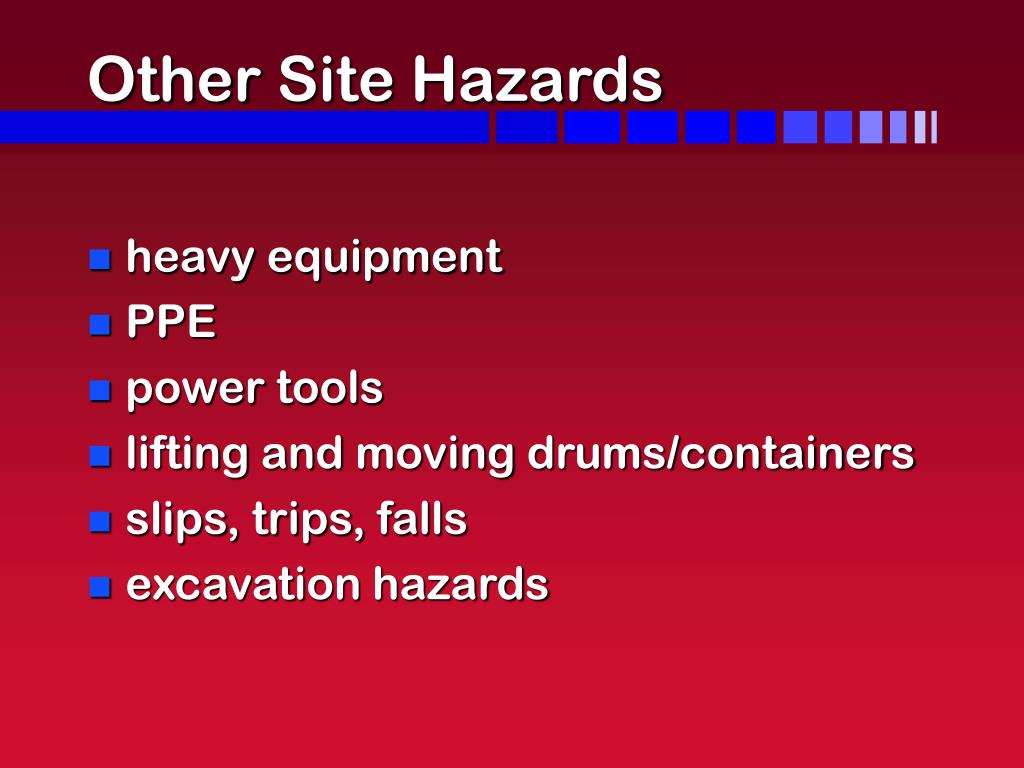 Other Site Hazards

- heavy equipment
- PPE
- power tools
- lifting and moving drums/containers
- slips, trips, falls
- excavation hazards